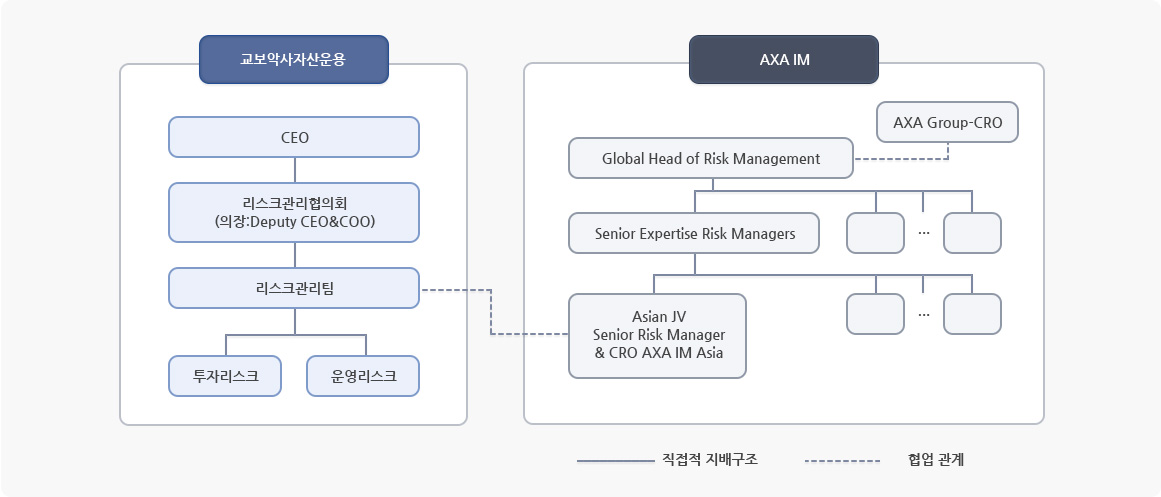 교보악사자산운용

CEO

리스크관리협의회
(의장:Deputy CEO&COO)

리스크관리팀

투자리스크

운영리스크

AXA IM

AXA Group-CRO

Global Head of Risk Management

Senior Expertise Risk Managers

...

Asian JV
Senior Risk Manager
& CRO AXA IM Asia

...

직접적 지배구조

협업 관계